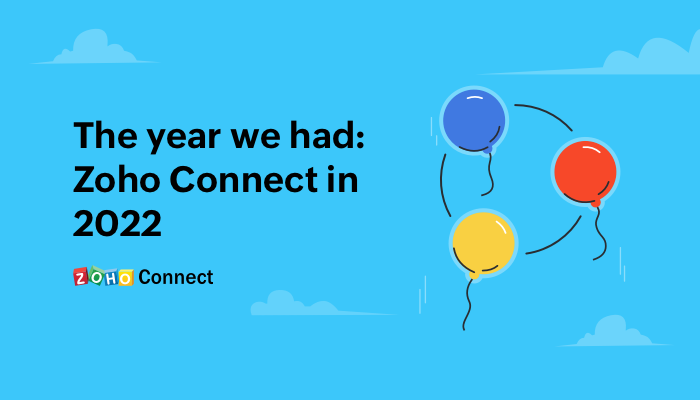 The year we had: Zoho Connect in 2022

ZOHO Connect